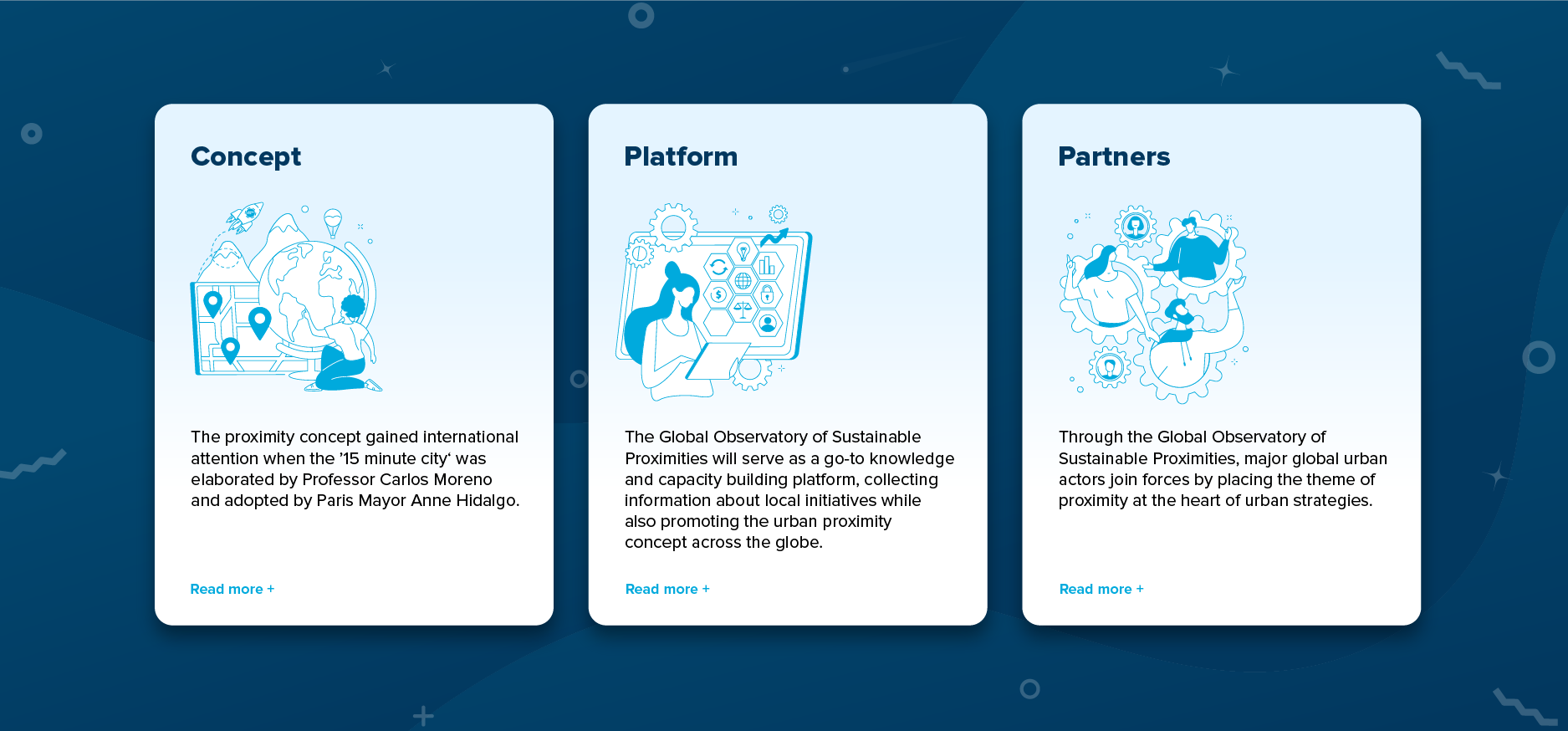 Concept

The proximity concept gained international attention when the ’15 minute city‘ was elaborated by Professor Carlos Moreno and adopted by Paris Mayor Anne Hidalgo.

Read more +

Platform

The Global Observatory of Sustainable Proximities will serve as a go-to knowledge and capacity building platform, collecting information about local initiatives while also promoting the urban proximity concept across the globe.

Read more +

Partners

Through the Global Observatory of Sustainable Proximities, major global urban actors join forces by placing the theme of proximity at the heart of urban strategies.

Read more +